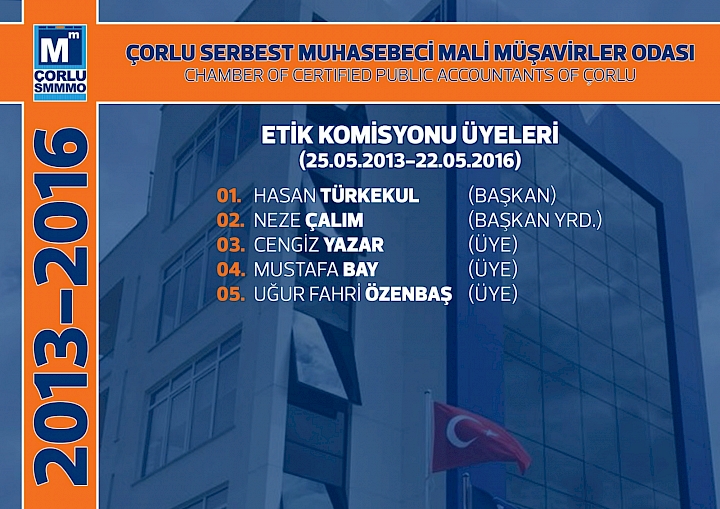 Mm
ÇORLU SMMMO

ÇORLU SERBEST MUHASEBECİ MALİ MÜŞAVİRLER ODASI
CHAMBER OF CERTIFIED PUBLIC ACCOUNTANTS OF ÇORLU

2013-2016

ETİK KOMİSYONU ÜYELERİ
(25.05.2013-22.05.2016)

01. HASAN TÜRKEKUL (BAŞKAN)
02. NEZE ÇALIM (BAŞKAN YRD.)
03. CENGİZ YAZAR (ÜYE)
04. MUSTAFA BAY (ÜYE)
05. UĞUR FAHRİ ÖZENBAŞ (ÜYE)